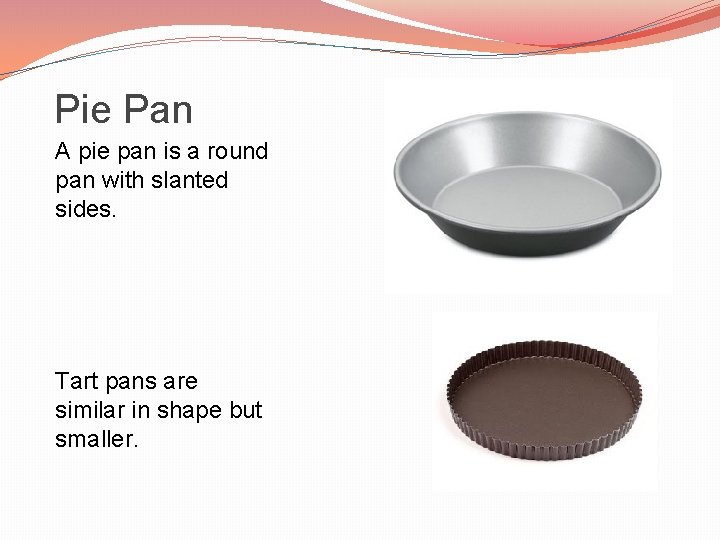 Pie Pan

A pie pan is a round pan with slanted sides.

Tart pans are similar in shape but smaller.